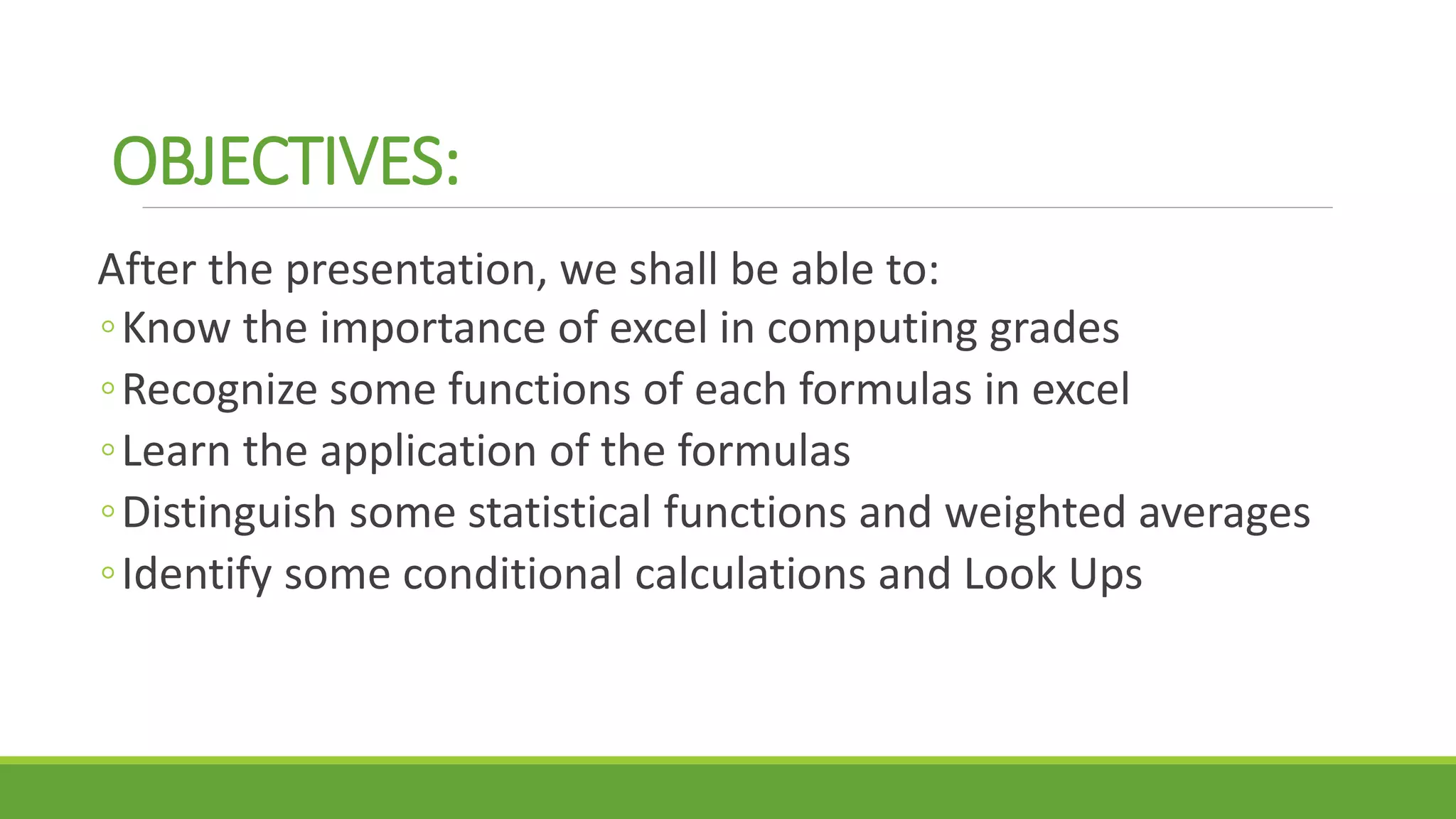 OBJECTIVES:

After the presentation, we shall be able to:
◦ Know the importance of excel in computing grades
◦ Recognize some functions of each formulas in excel
◦ Learn the application of the formulas
◦ Distinguish some statistical functions and weighted averages
◦ Identify some conditional calculations and Look Ups